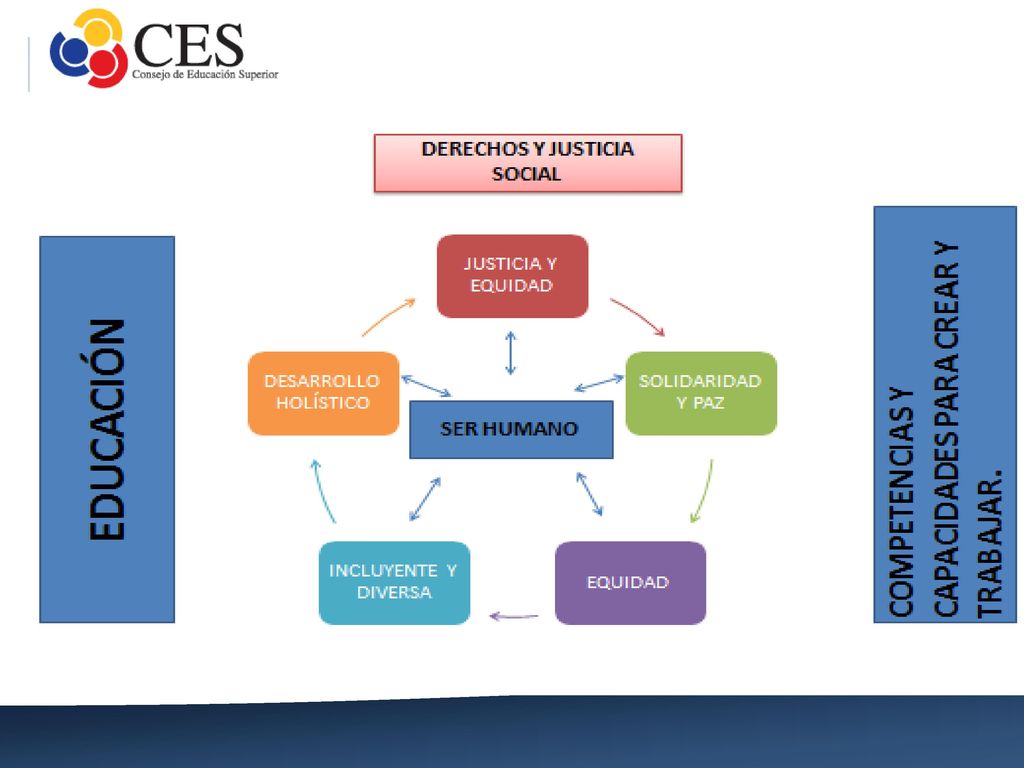 CES
Consejo de Educación Superior

DERECHOS Y JUSTICIA SOCIAL

EDUCACIÓN

JUSTICIA Y EQUIDAD

DESARROLLO HOLÍSTICO

SER HUMANO

SOLIDARIDAD Y PAZ

INCLUYENTE Y DIVERSA

EQUIDAD

COMPETENCIAS Y CAPACIDADES PARA CREAR Y TRABAJAR.